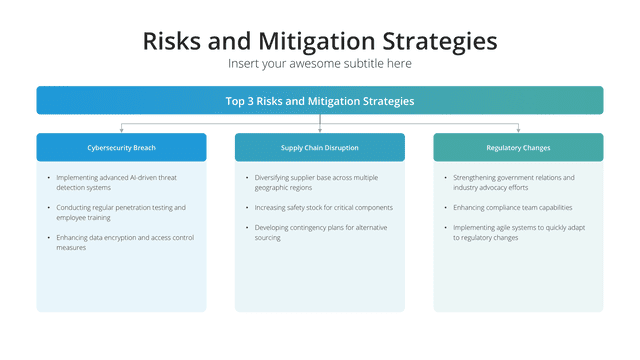 Risks and Mitigation Strategies
Insert your awesome subtitle here

Top 3 Risks and Mitigation Strategies

Cybersecurity Breach

- Implementing advanced AI-driven threat detection systems
- Conducting regular penetration testing and employee training
- Enhancing data encryption and access control measures

Supply Chain Disruption

- Diversifying supplier base across multiple geographic regions
- Increasing safety stock for critical components
- Developing contingency plans for alternative sourcing

Regulatory Changes

- Strengthening government relations and industry advocacy efforts
- Enhancing compliance team capabilities
- Implementing agile systems to quickly adapt to regulatory changes